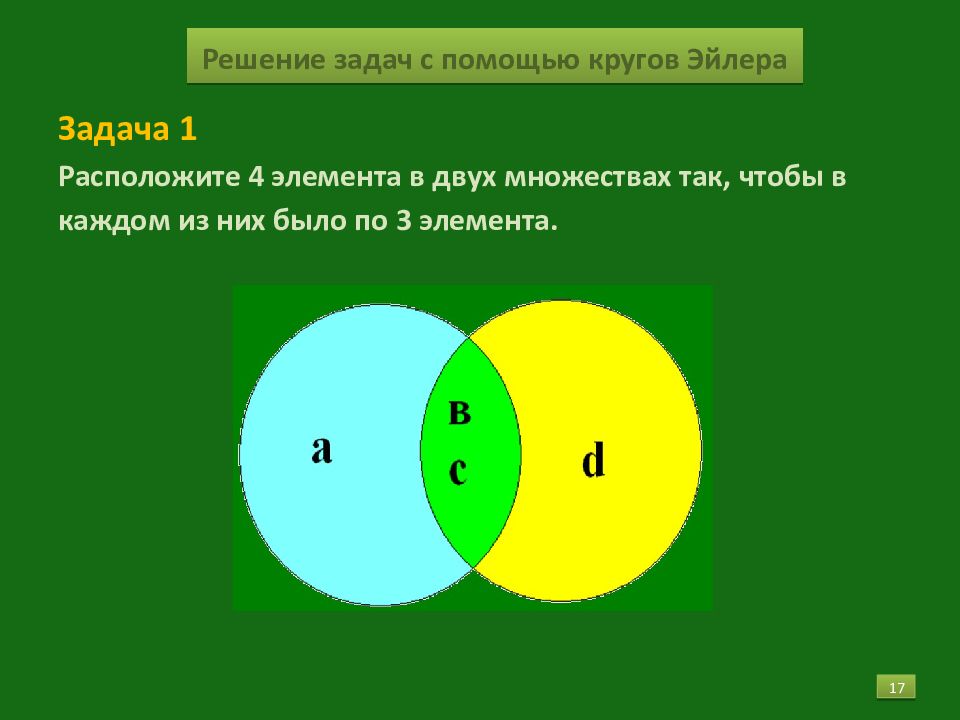 Решение задач с помощью кругов Эйлера

Задача 1

Расположите 4 элемента в двух множествах так, чтобы в каждом из них было по 3 элемента.

a

в
c

d

17